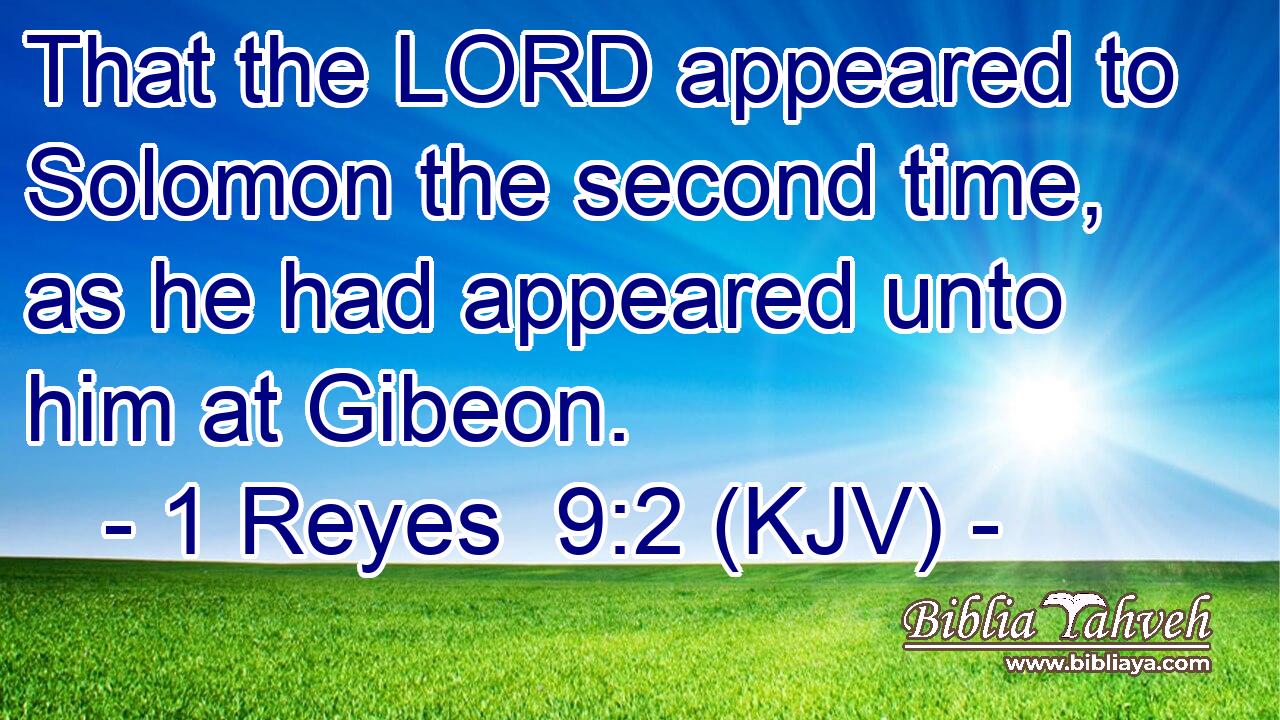 That the LORD appeared to Solomon the second time, as he had appeared unto him at Gibeon.

- 1 Reyes 9:2 (KJV) -

Biblia Yahveh
www.bibliaya.com